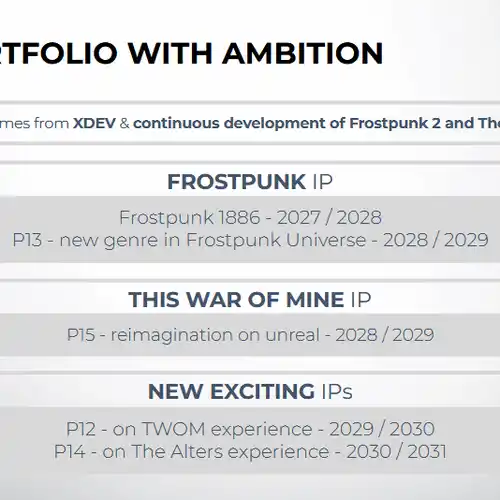 RTFOLIO WITH AMBITION

mes from XDEV & continuous development of Frostpunk 2 and The

FROSTPUNK IP

Frostpunk 1886 - 2027 / 2028
P13 - new genre in Frostpunk Universe - 2028 / 2029

THIS WAR OF MINE IP

P15 - reimagination on unreal - 2028 / 2029

NEW EXCITING IPs

P12 - on TWOM experience - 2029 / 2030
P14 - on The Alters experience - 2030 / 2031